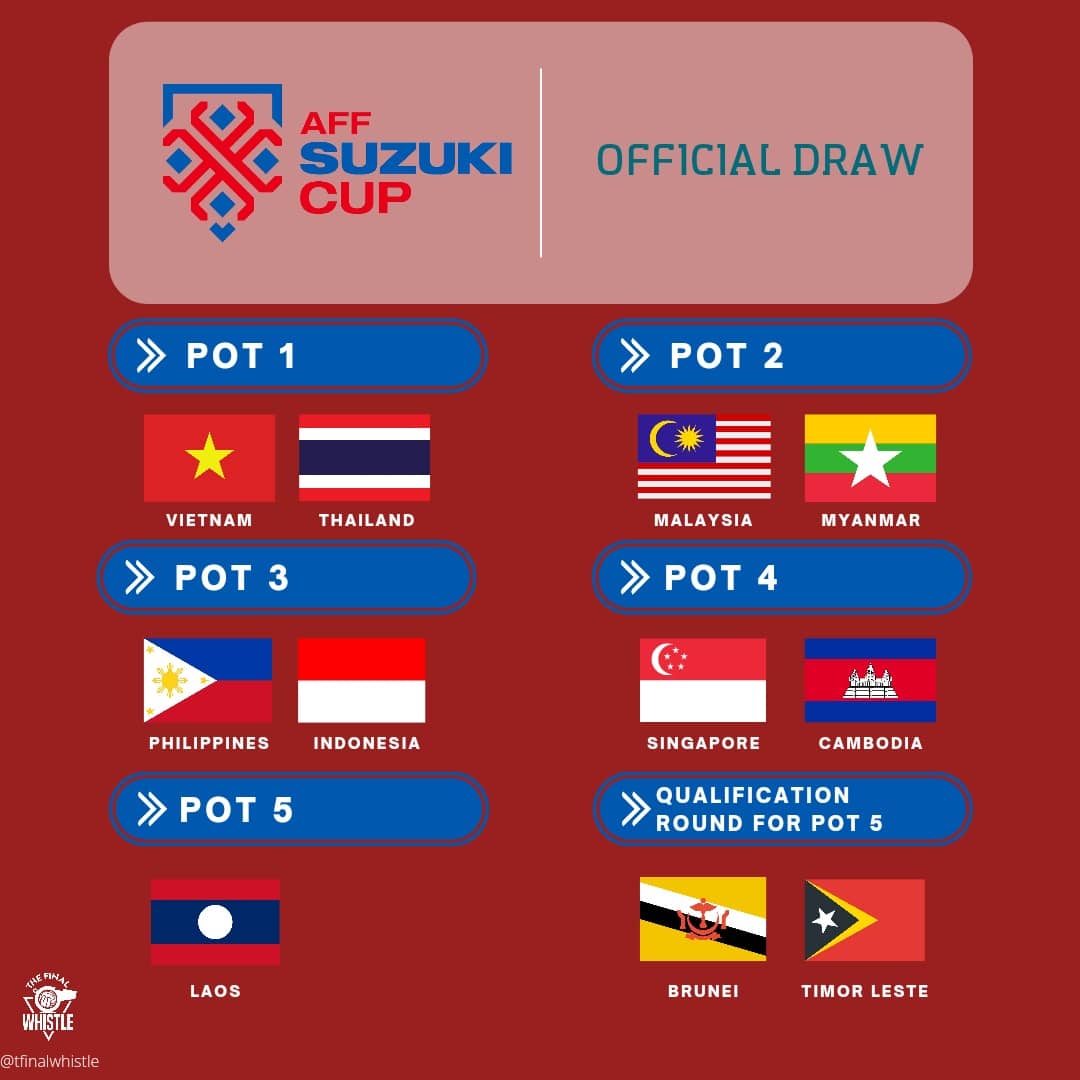 AFF SUZUKI CUP

OFFICIAL DRAW

POT 1

VIETNAM THAILAND

POT 2

MALAYSIA MYANMAR

POT 3

PHILIPPINES INDONESIA

POT 4

SINGAPORE CAMBODIA

POT 5

LAOS

QUALIFICATION ROUND FOR POT 5

BRUNEI TIMOR LESTE

THE FINAL WHISTLE

@tfinalwhistle